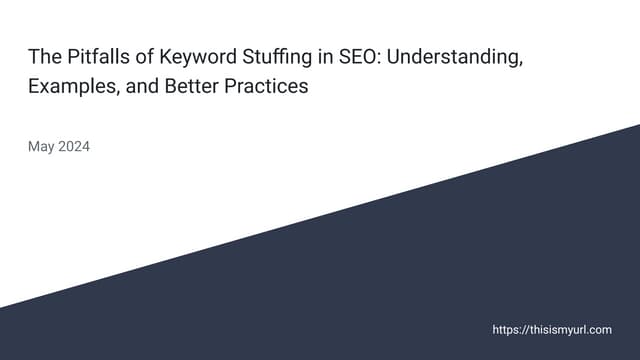 The Pitfalls of Keyword Stuffing in SEO: Understanding, Examples, and Better Practices

May 2024

https://thisismyurl.com